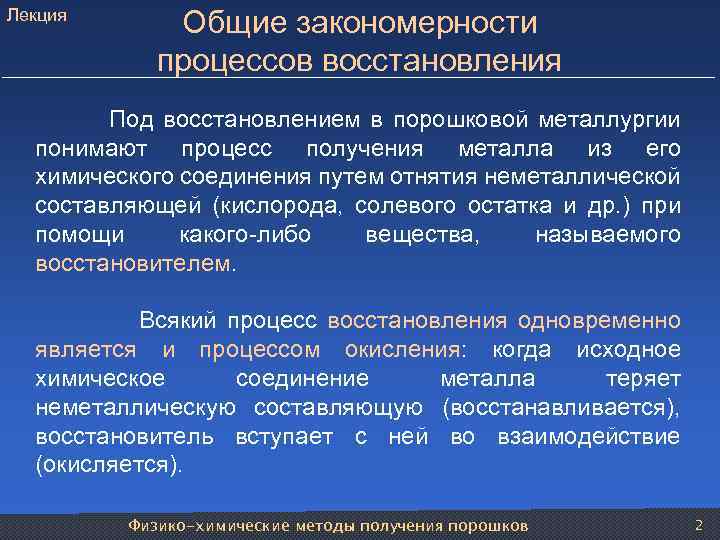 Лекция

Общие закономерности процессов восстановления

Под восстановлением в порошковой металлургии понимают процесс получения металла из его химического соединения путем отнятия неметаллической составляющей (кислорода, солевого остатка и др.) при помощи какого-либо вещества, называемого восстановителем.

Всякий процесс восстановления одновременно является и процессом окисления: когда исходное химическое соединение металла теряет неметаллическую составляющую (восстанавливается), восстановитель вступает с ней во взаимодействие (окисляется).

Физико-химические методы получения порошков

2